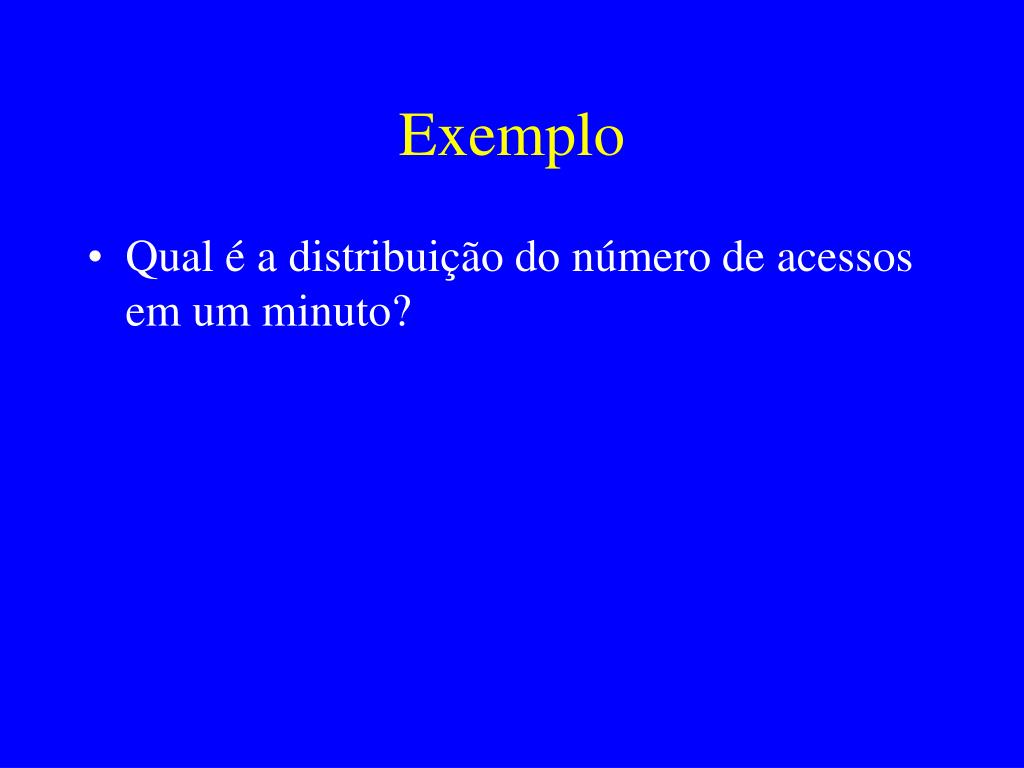 Exemplo

• Qual é a distribuição do número de acessos em um minuto?